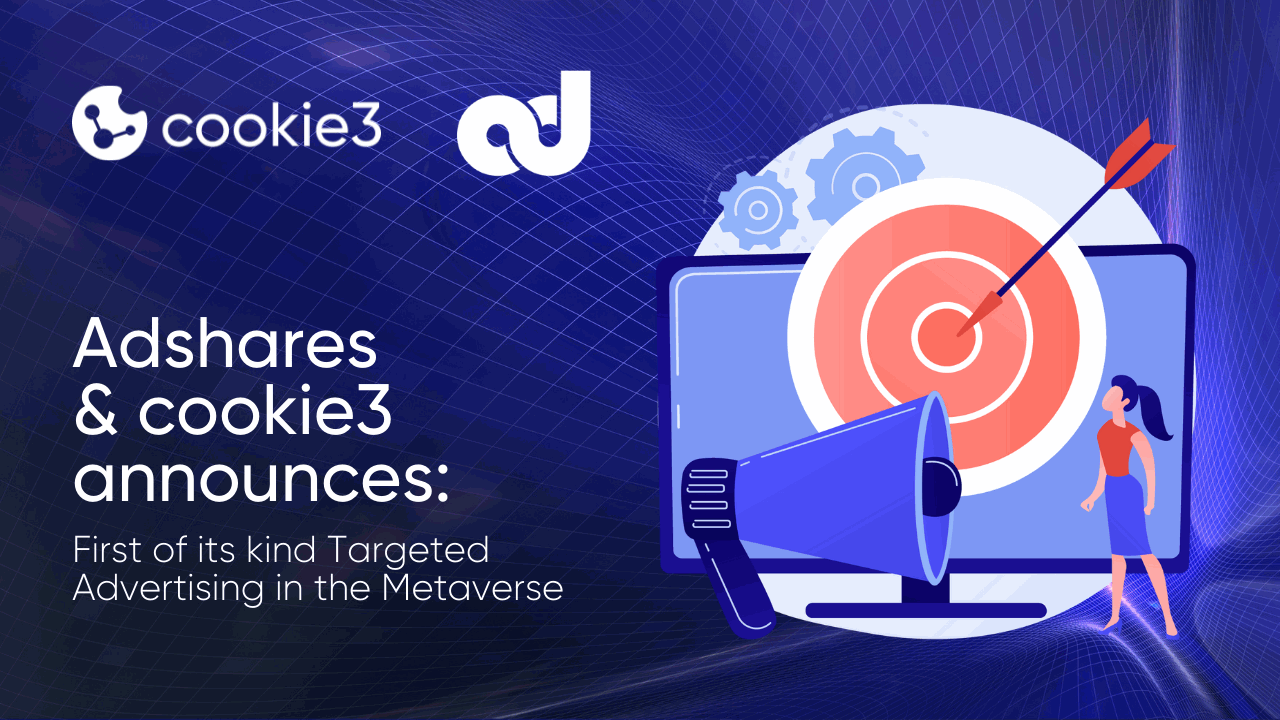 cookie3

Adshares & cookie3 announces:

First of its kind Targeted Advertising in the Metaverse